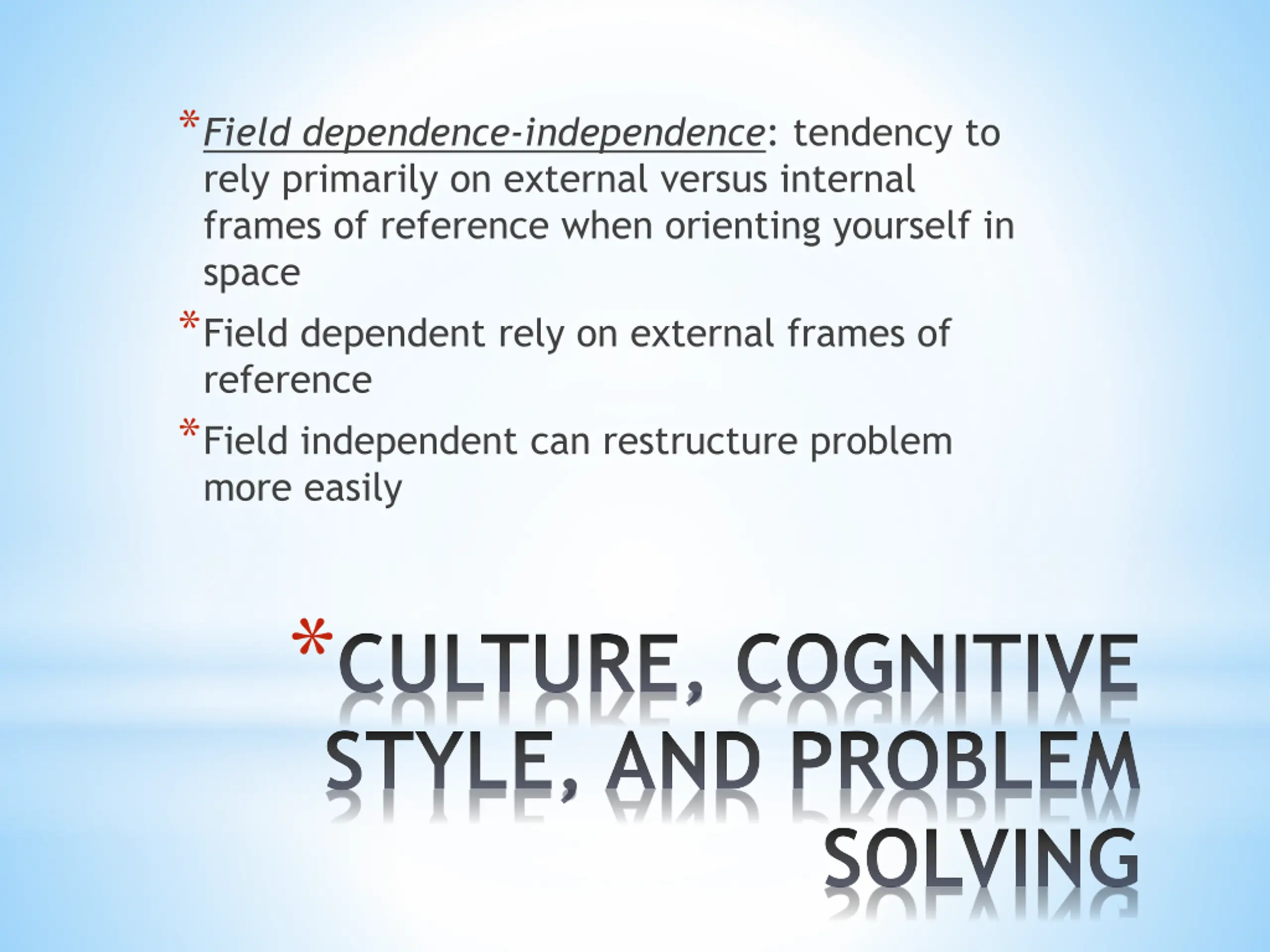 *Field dependence-independence: tendency to rely primarily on external versus internal frames of reference when orienting yourself in space

*Field dependent rely on external frames of reference

*Field independent can restructure problem more easily

*CULTURE, COGNITIVE STYLE, AND PROBLEM SOLVING